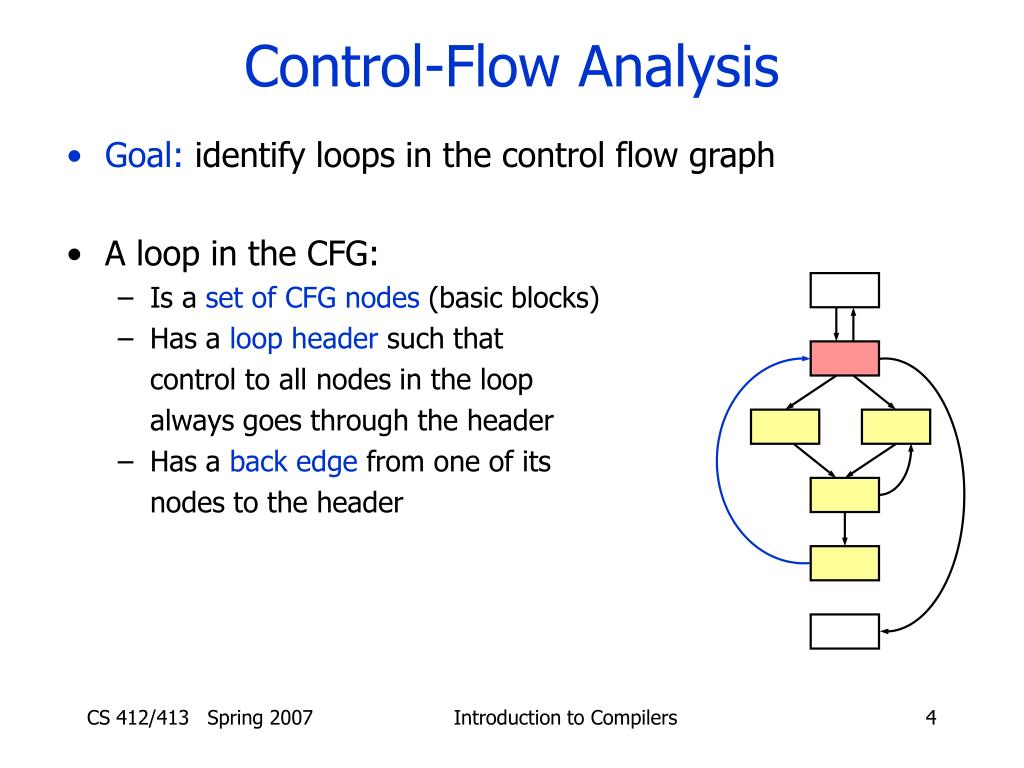 Control-Flow Analysis

• Goal: identify loops in the control flow graph

• A loop in the CFG:
– Is a set of CFG nodes (basic blocks)
– Has a loop header such that control to all nodes in the loop always goes through the header
– Has a back edge from one of its nodes to the header

CS 412/413 Spring 2007 Introduction to Compilers 4